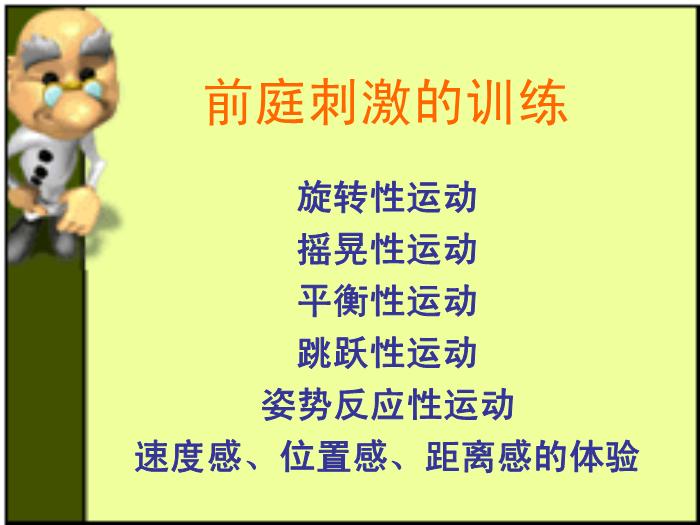 前庭刺激的训练

旋转性运动
摇晃性运动
平衡性运动
跳跃性运动
姿势反应性运动
速度感、位置感、距离感的体验